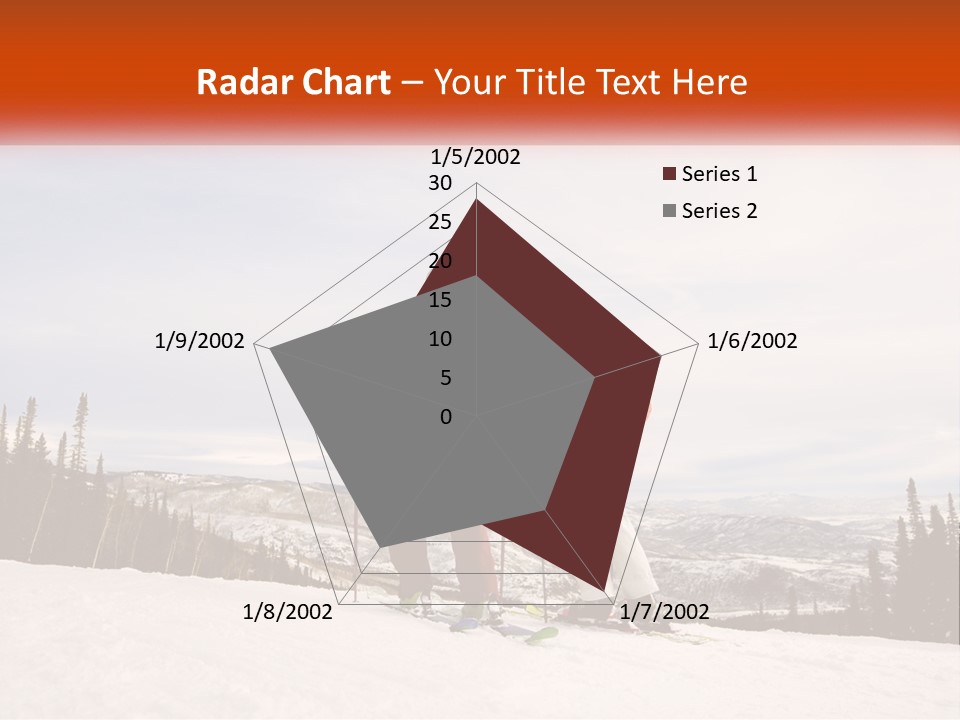 Radar Chart – Your Title Text Here

1/5/2002
30
25
20
15
10
5
0
1/6/2002
1/7/2002
1/8/2002
1/9/2002

Series 1
Series 2